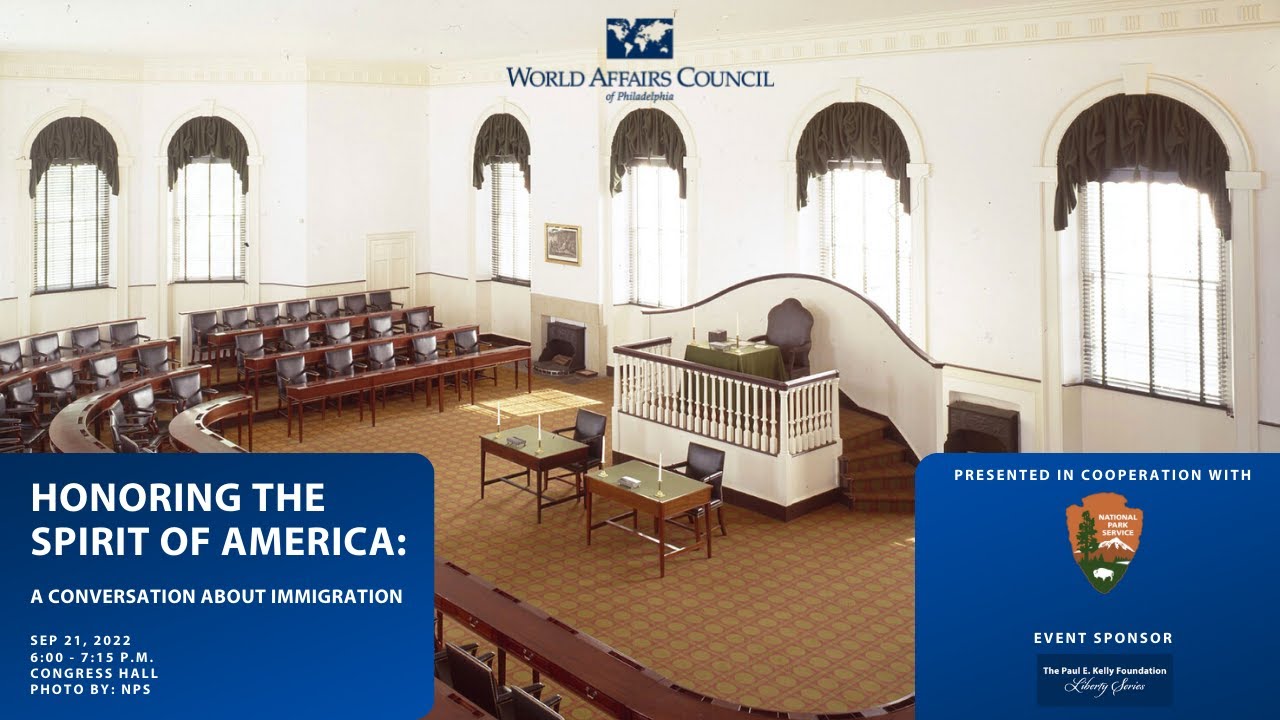 WORLD AFFAIRS COUNCIL
of Philadelphia

HONORING THE SPIRIT OF AMERICA:

A CONVERSATION ABOUT IMMIGRATION

SEP 21, 2022
6:00 - 7:15 P.M.
CONGRESS HALL
PHOTO BY: NPS

PRESENTED IN COOPERATION WITH

NATIONAL PARK SERVICE

EVENT SPONSOR

The Paul E. Kelly Foundation
Liberty Series